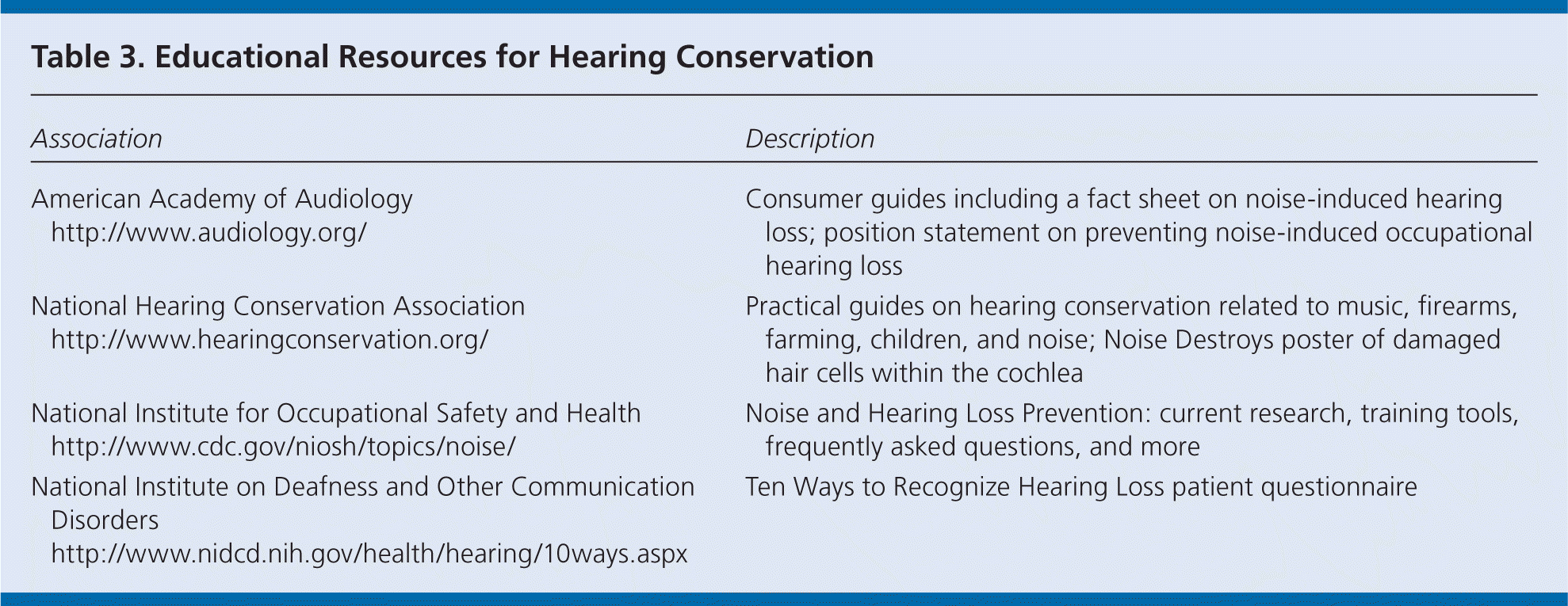 Table 3. Educational Resources for Hearing Conservation

| Association | Description |
|---|---|
| American Academy of Audiology http://www.audiology.org/ | Consumer guides including a fact sheet on noise-induced hearing loss; position statement on preventing noise-induced occupational hearing loss |
| National Hearing Conservation Association http://www.hearingconservation.org/ | Practical guides on hearing conservation related to music, firearms, farming, children, and noise; Noise Destroys poster of damaged hair cells within the cochlea |
| National Institute for Occupational Safety and Health http://www.cdc.gov/niosh/topics/noise/ | Noise and Hearing Loss Prevention: current research, training tools, frequently asked questions, and more |
| National Institute on Deafness and Other Communication Disorders http://www.nidcd.nih.gov/health/hearing/10ways.aspx | Ten Ways to Recognize Hearing Loss patient questionnaire |